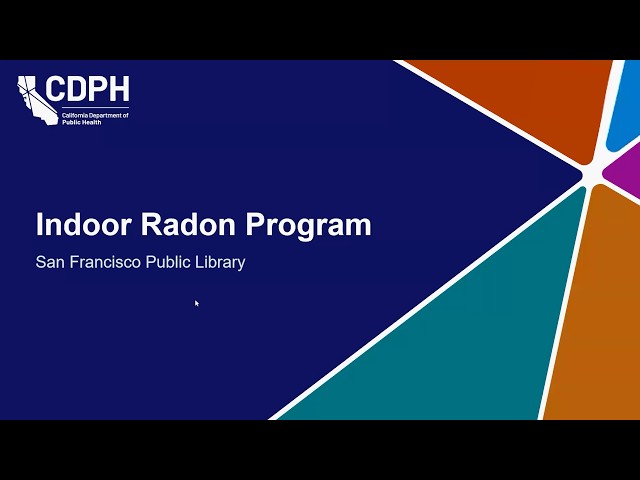 CDPH
California Department of Public Health

Indoor Radon Program

San Francisco Public Library